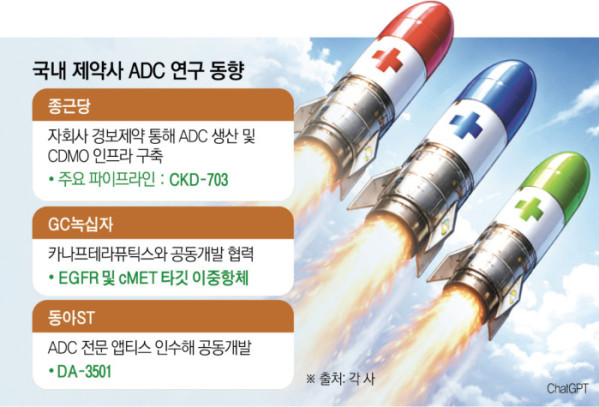 국내 제약사 ADC 연구 동향

종근당

자회사 경보제약 통해 ADC 생산 및 CDMO 인프라 구축

• 주요 파이프라인 : CKD-703

GC녹십자

카나프테라퓨틱스와 공동개발 협력

• EGFR 및 cMET 타깃 이중항체

동아ST

ADC 전문 앱티스 인수해 공동개발

• DA-3501

※ 출처: 각 사

ChatGPT